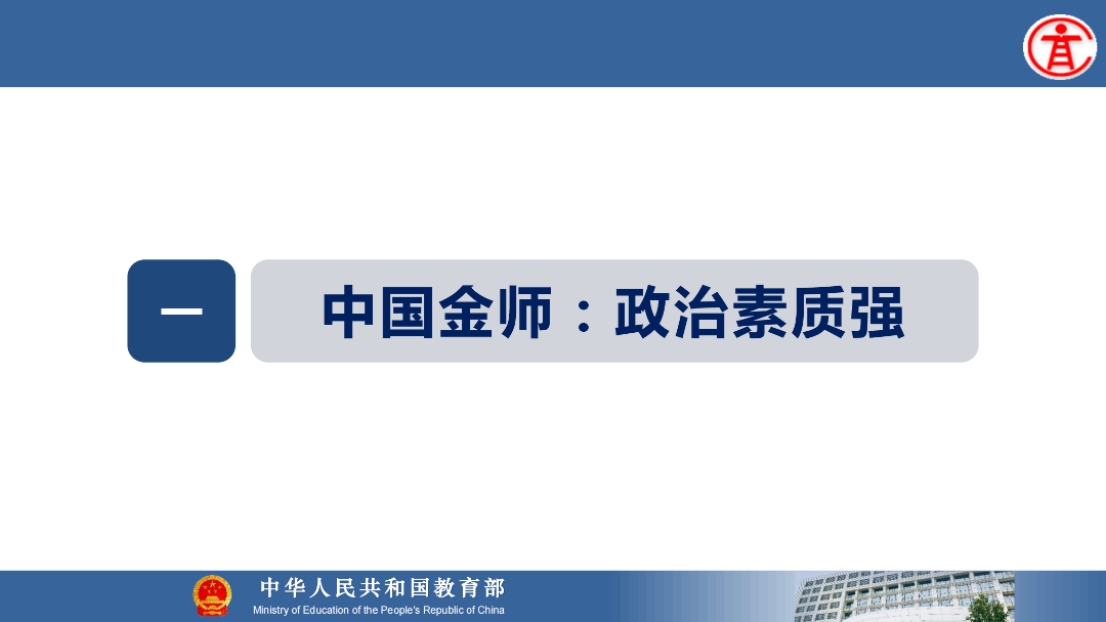 一

中国金师：政治素质强

中华人民共和国教育部
Ministry of Education of the People's Republic of China